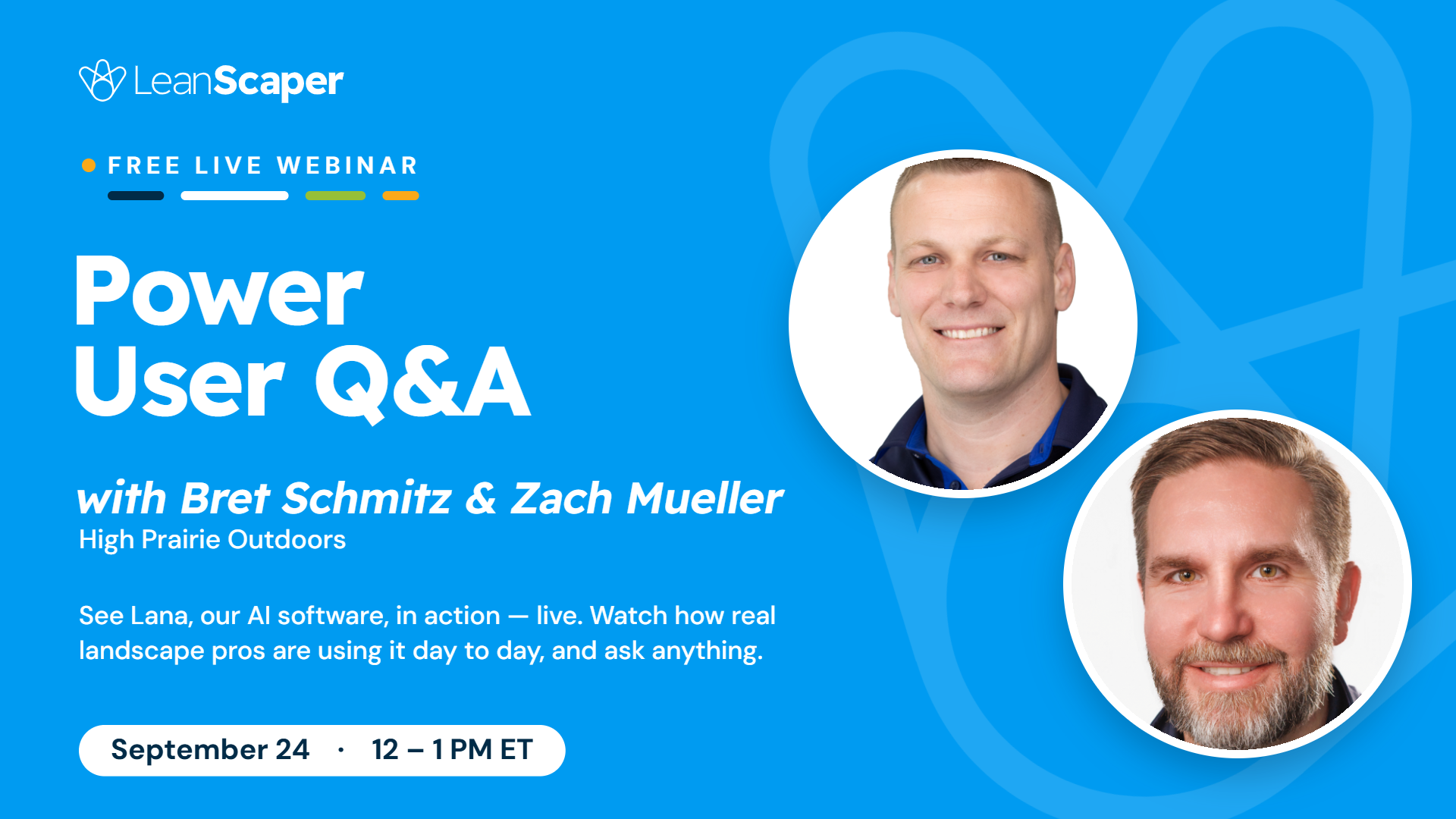 LeanScaper

FREE LIVE WEBINAR

Power User Q&A

with Bret Schmitz & Zach Mueller
High Prairie Outdoors

See Lana, our AI software, in action — live. Watch how real landscape pros are using it day to day, and ask anything.

September 24 · 12 – 1 PM ET